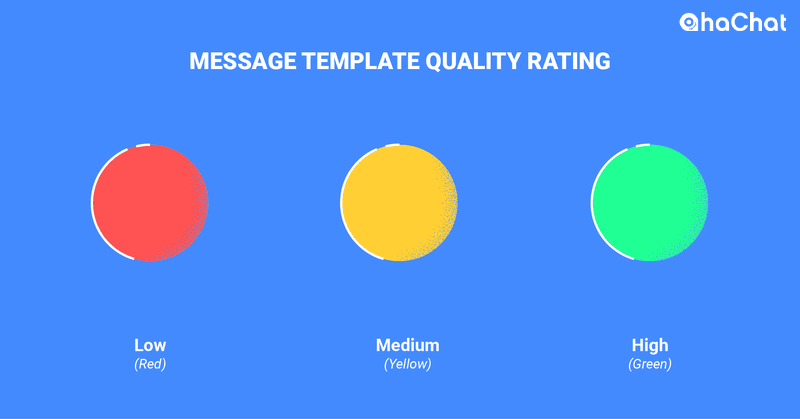 ahaChat

MESSAGE TEMPLATE QUALITY RATING

Low
(Red)

Medium
(Yellow)

High
(Green)